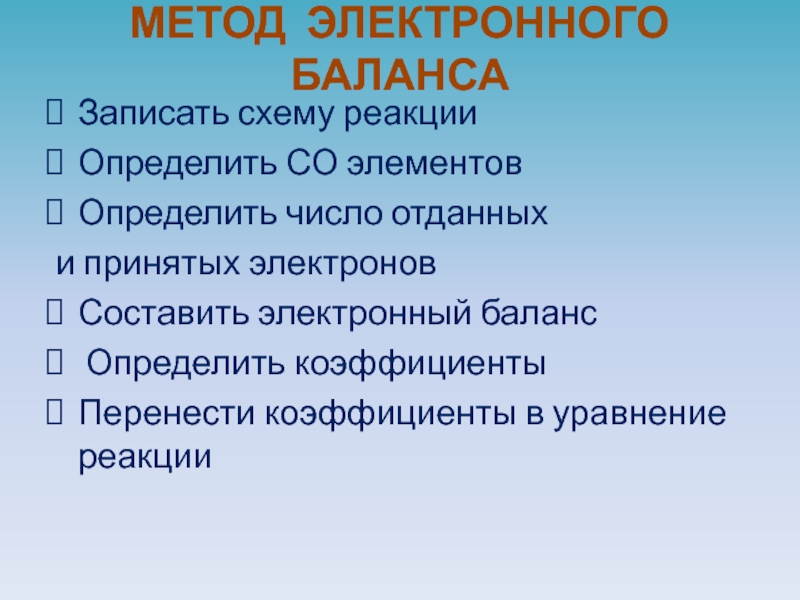 МЕТОД ЭЛЕКТРОННОГО БАЛАНСА

Записать схему реакции

Определить СО элементов

Определить число отданных и принятых электронов

Составить электронный баланс

Определить коэффициенты

Перенести коэффициенты в уравнение реакции